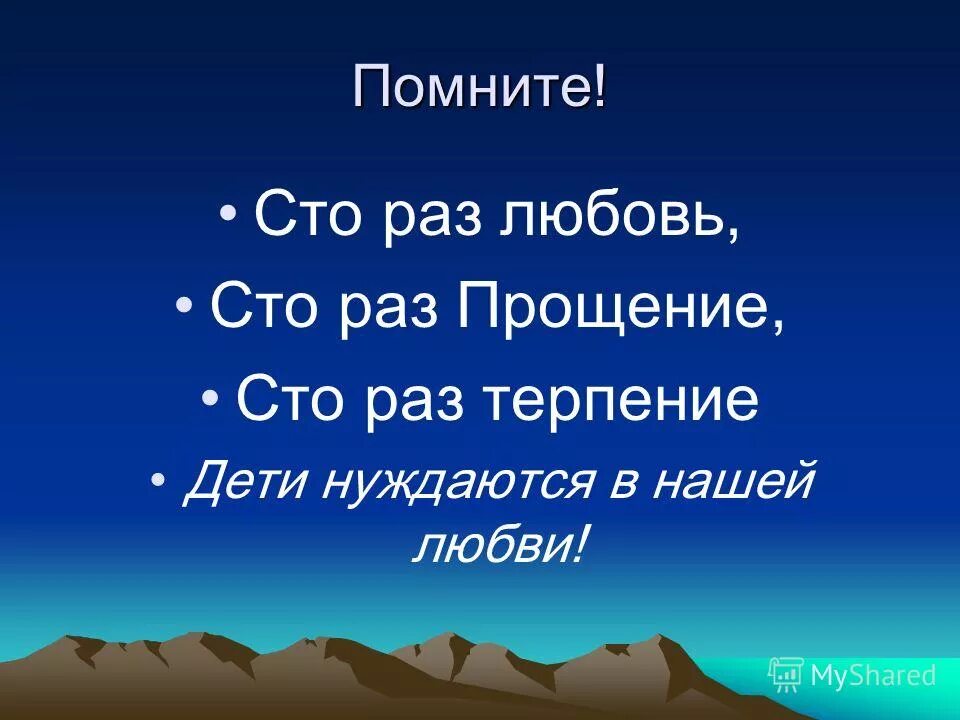 Помните!

• Сто раз любовь,

• Сто раз Прощение,

• Сто раз терпение

• Дети нуждаются в нашей любви!

MyShared